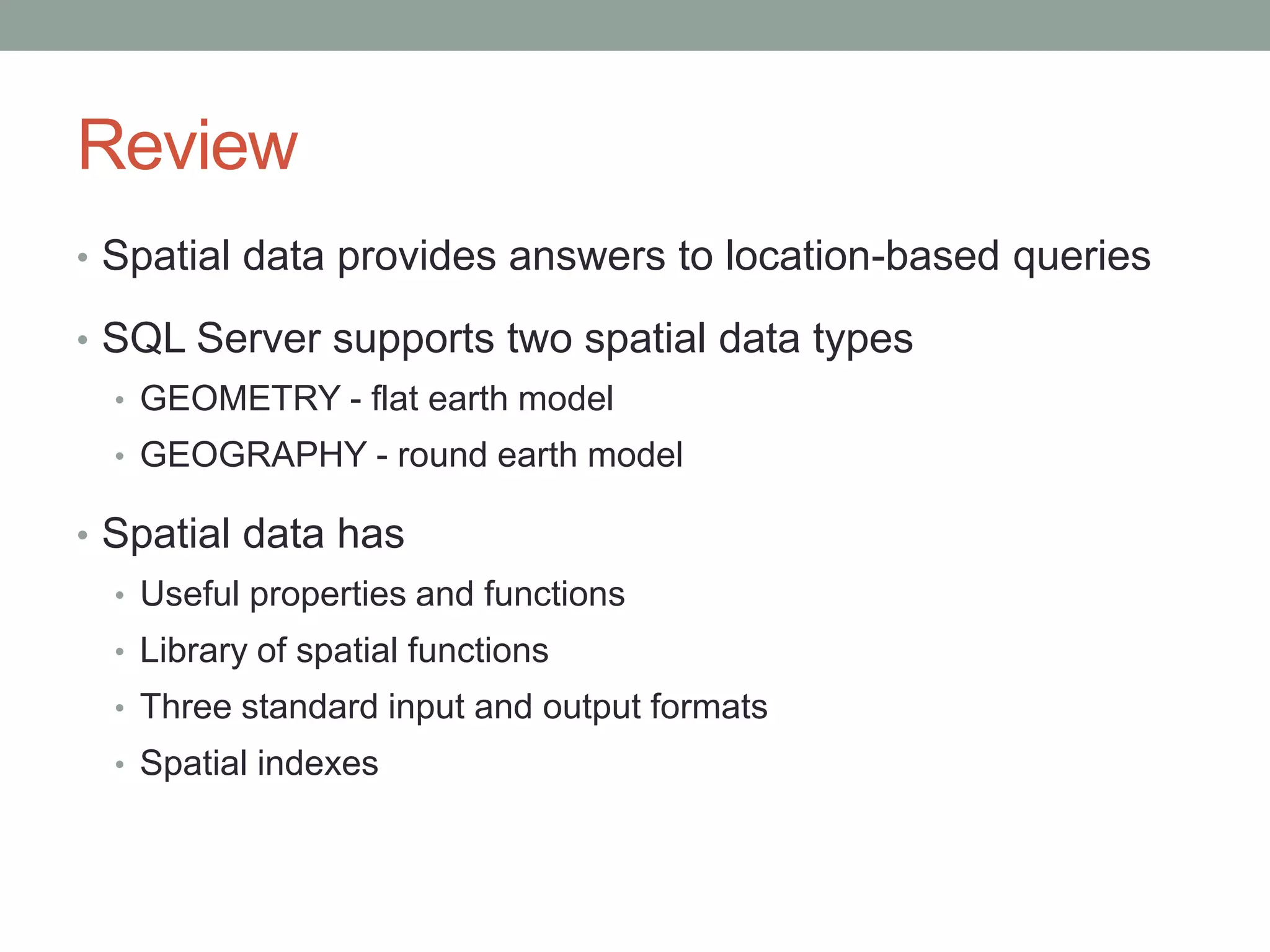 Review

• Spatial data provides answers to location-based queries
• SQL Server supports two spatial data types
  • GEOMETRY - flat earth model
  • GEOGRAPHY - round earth model
• Spatial data has
  • Useful properties and functions
  • Library of spatial functions
  • Three standard input and output formats
  • Spatial indexes